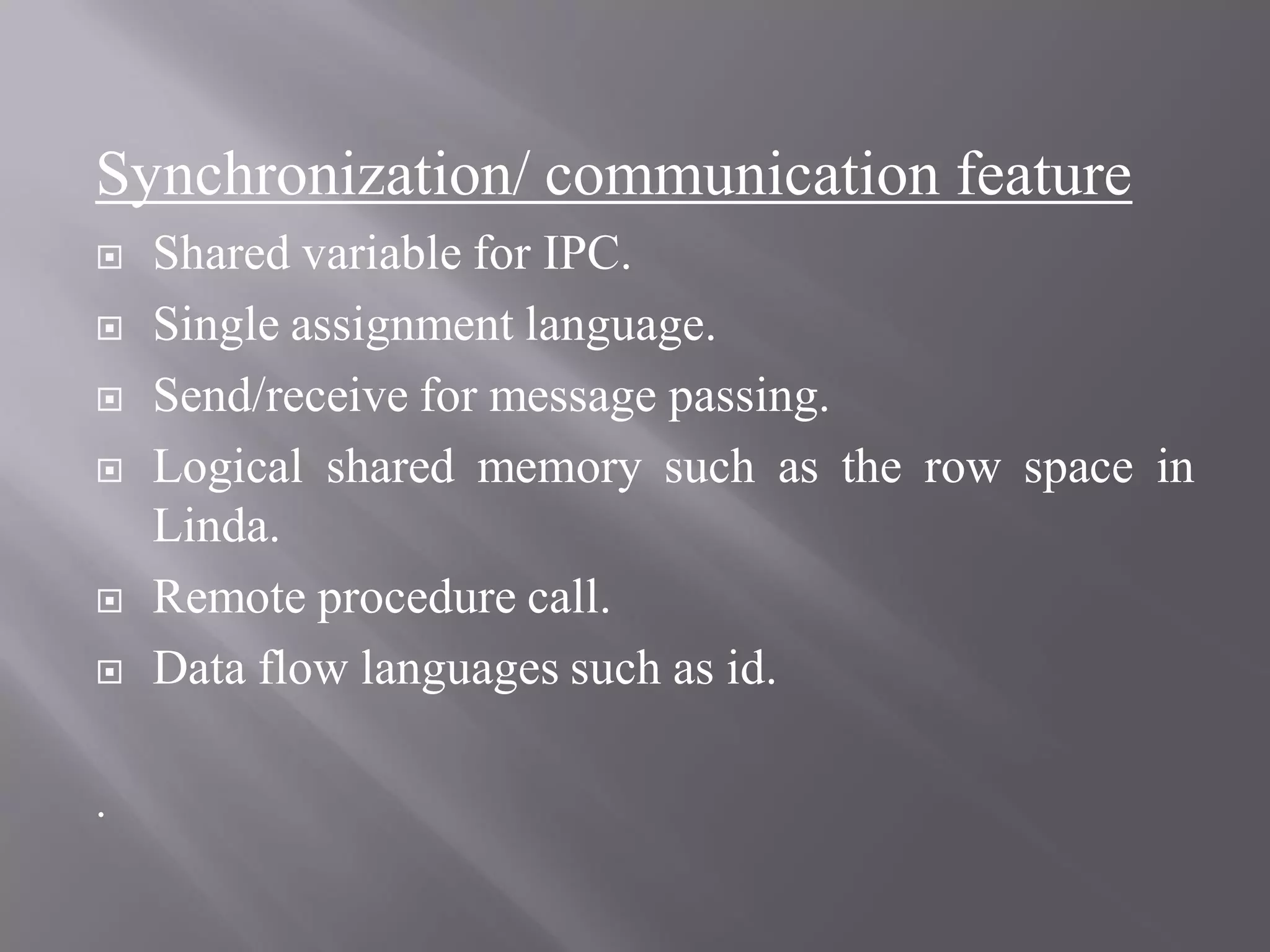 Synchronization/ communication feature

Shared variable for IPC.

Single assignment language.

Send/receive for message passing.

Logical shared memory such as the row space in Linda.

Remote procedure call.

Data flow languages such as id.

.